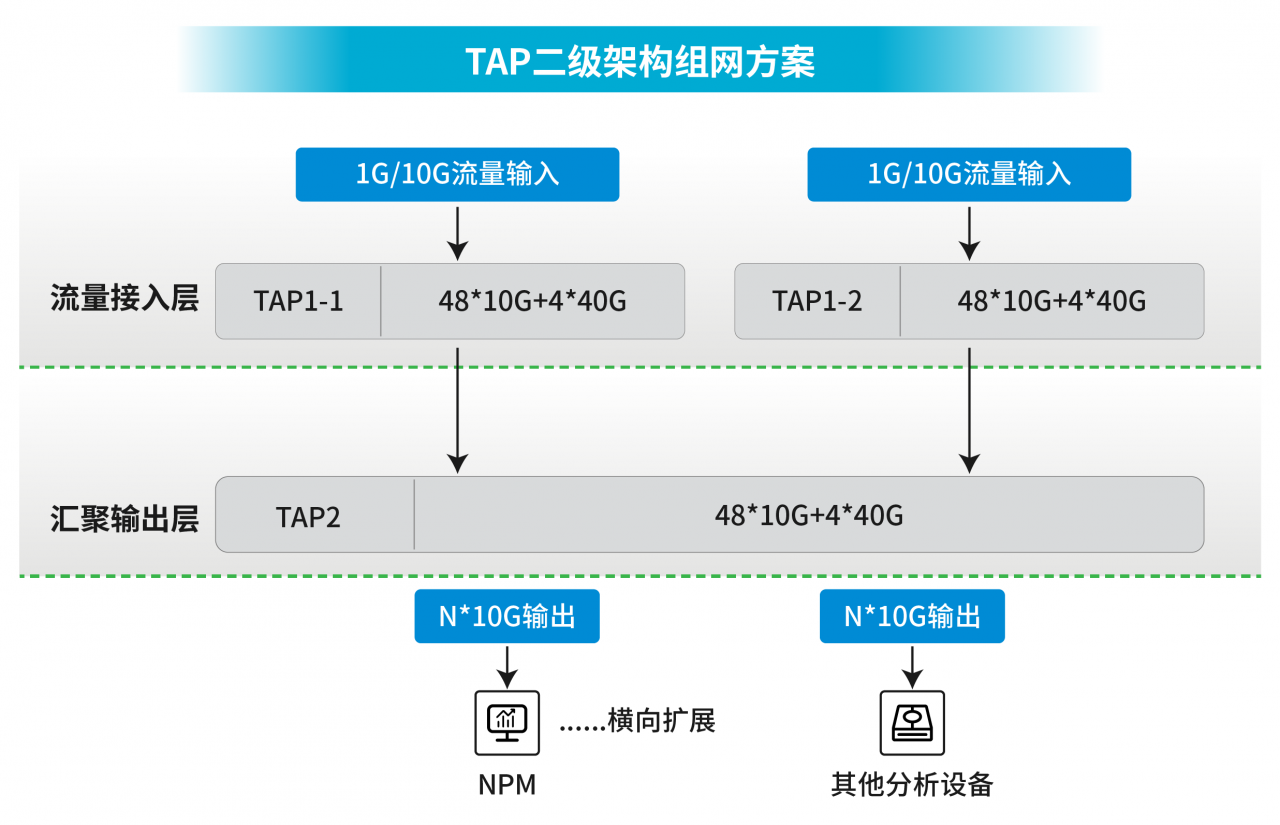 TAP二级架构组网方案

1G/10G流量输入

1G/10G流量输入

流量接入层

TAP1-1

48*10G+4*40G

TAP1-2

48*10G+4*40G

汇聚输出层

TAP2

48*10G+4*40G

N*10G输出

N*10G输出

……横向扩展

NPM

其他分析设备